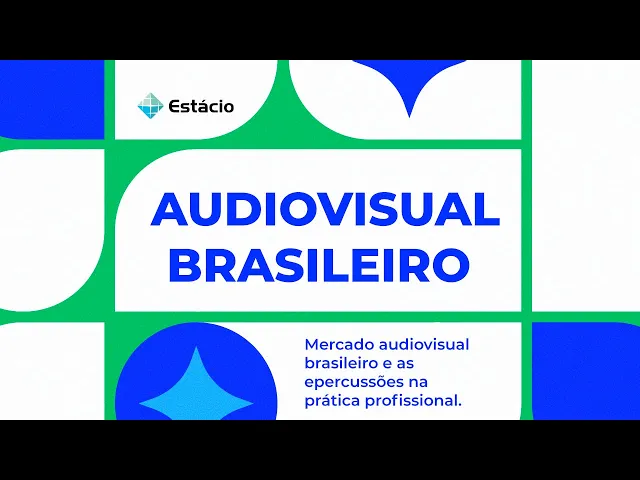 Estácio

AUDIOVISUAL BRASILEIRO

Mercado audiovisual brasileiro e as epercussões na prática profissional.